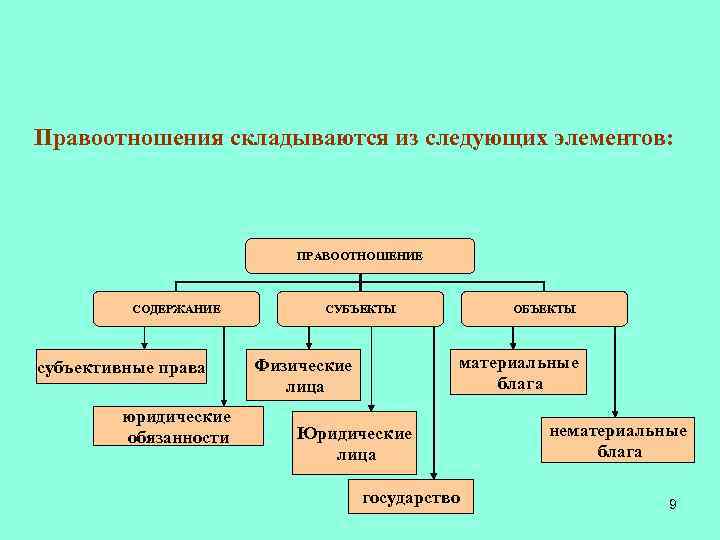 Правоотношения складываются из следующих элементов:

ПРАВООТНОШЕНИЕ

СОДЕРЖАНИЕ

СУБЪЕКТЫ

ОБЪЕКТЫ

субъективные права

юридические обязанности

Физические лица

Юридические лица

государство

материальные блага

нематериальные блага

9